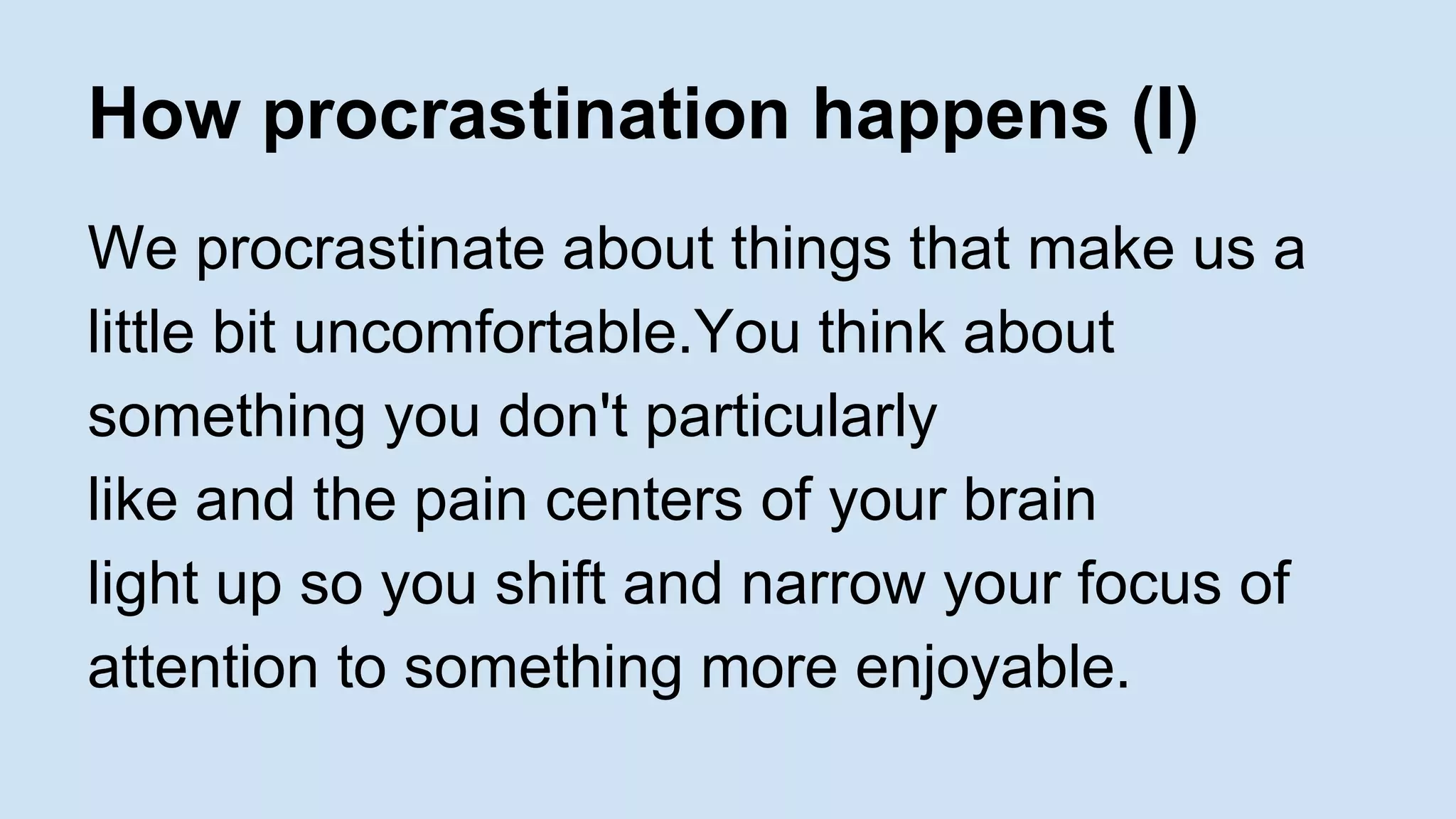 How procrastination happens (I)

We procrastinate about things that make us a little bit uncomfortable.You think about something you don't particularly like and the pain centers of your brain light up so you shift and narrow your focus of attention to something more enjoyable.